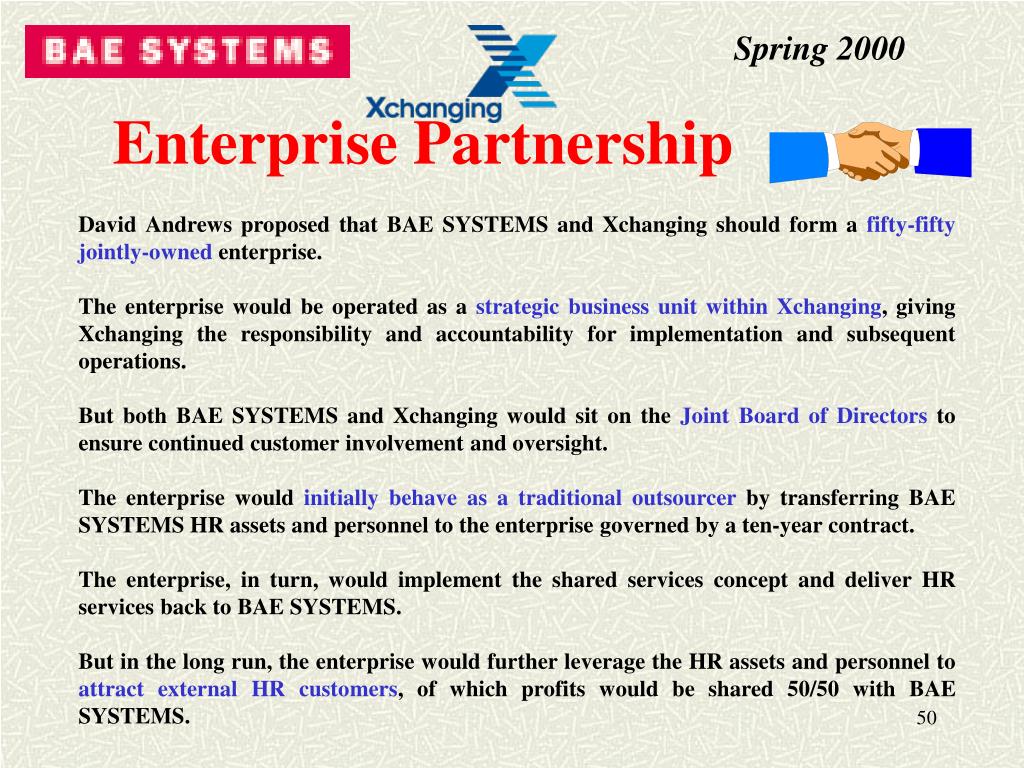 BAE SYSTEMS

Xchanging

Spring 2000

Enterprise Partnership

David Andrews proposed that BAE SYSTEMS and Xchanging should form a fifty-fifty jointly-owned enterprise.

The enterprise would be operated as a strategic business unit within Xchanging, giving Xchanging the responsibility and accountability for implementation and subsequent operations.

But both BAE SYSTEMS and Xchanging would sit on the Joint Board of Directors to ensure continued customer involvement and oversight.

The enterprise would initially behave as a traditional outsourcer by transferring BAE SYSTEMS HR assets and personnel to the enterprise governed by a ten-year contract.

The enterprise, in turn, would implement the shared services concept and deliver HR services back to BAE SYSTEMS.

But in the long run, the enterprise would further leverage the HR assets and personnel to attract external HR customers, of which profits would be shared 50/50 with BAE SYSTEMS.

50